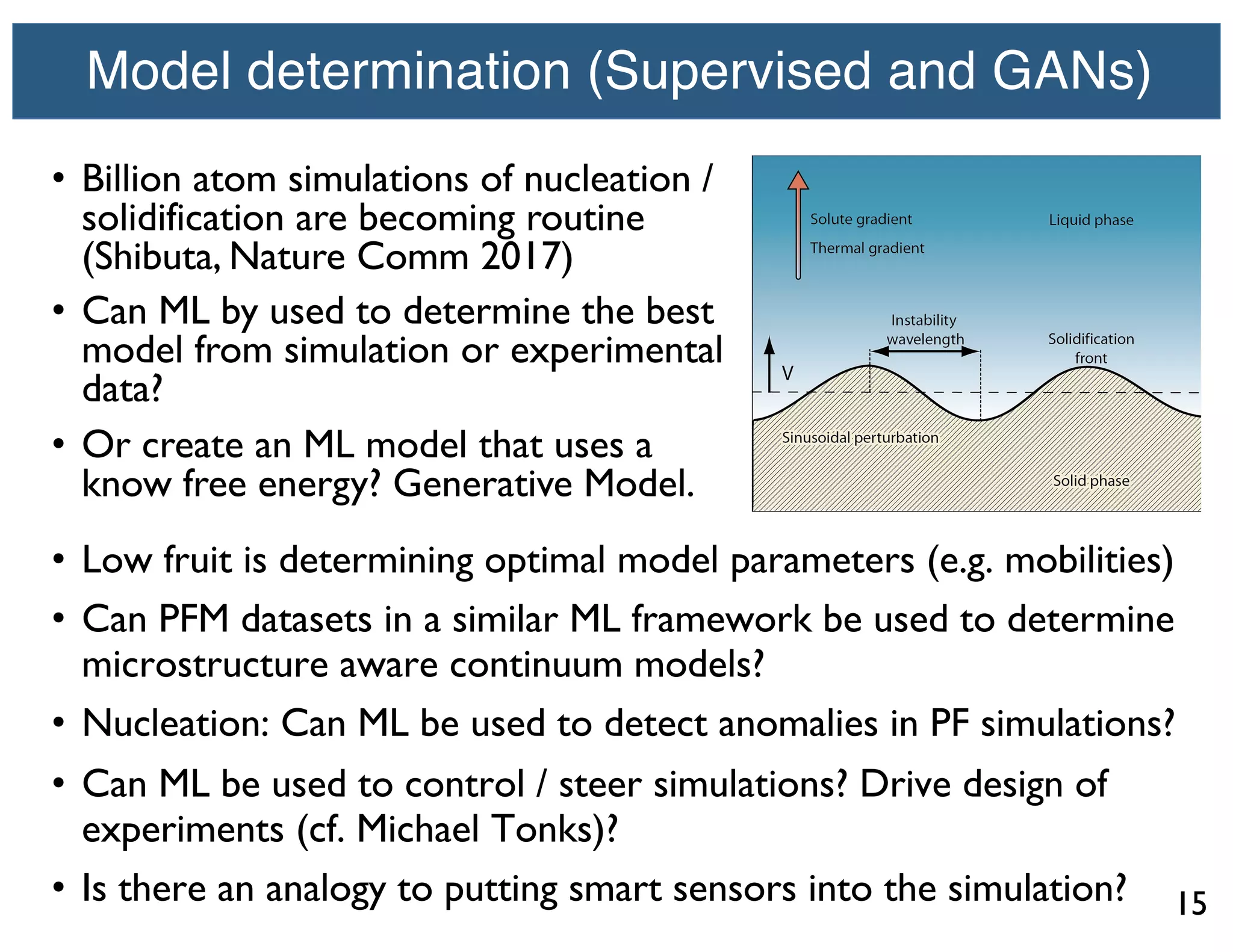 Model determination (Supervised and GANs)

• Billion atom simulations of nucleation / solidification are becoming routine (Shibuta, Nature Comm 2017)

• Can ML by used to determine the best model from simulation or experimental data?

• Or create an ML model that uses a know free energy? Generative Model.

Solute gradient
Thermal gradient
Liquid phase
Instability wavelength
Solidification front
V
Sinusoidal perturbation
Solid phase

• Low fruit is determining optimal model parameters (e.g. mobilities)

• Can PFM datasets in a similar ML framework be used to determine microstructure aware continuum models?

• Nucleation: Can ML be used to detect anomalies in PF simulations?

• Can ML be used to control / steer simulations? Drive design of experiments (cf. Michael Tonks)?

• Is there an analogy to putting smart sensors into the simulation?

15